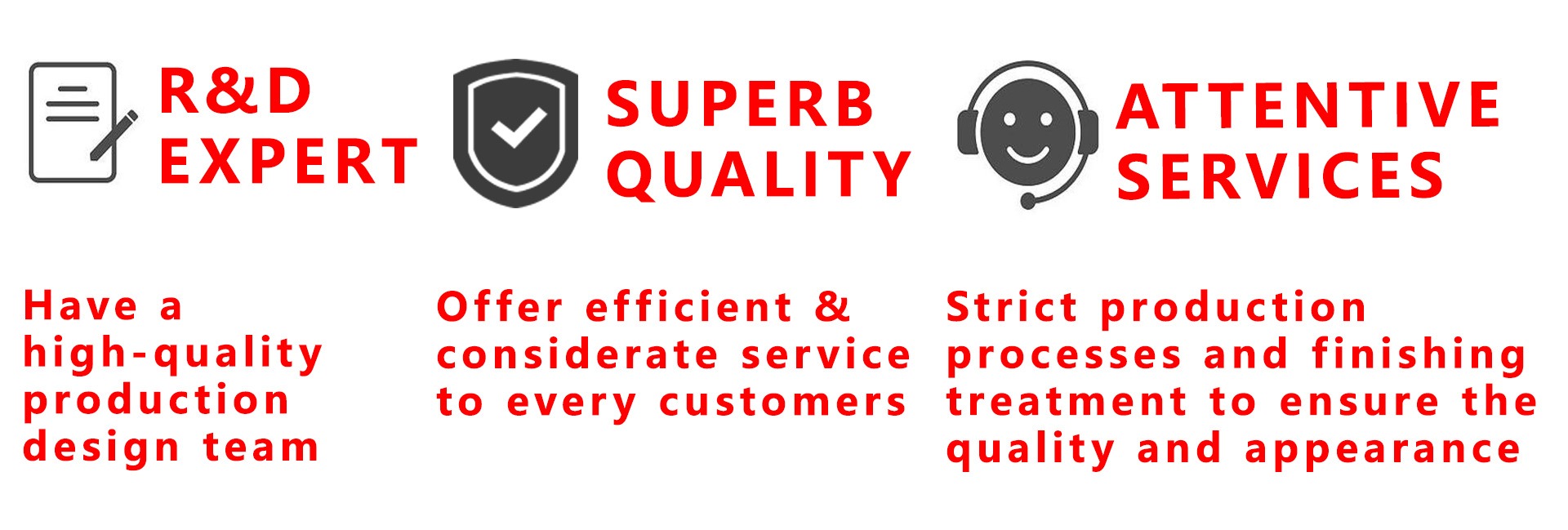 R&D EXPERT

Have a high-quality production design team

SUPERB QUALITY

Offer efficient & considerate service to every customers

ATTENTIVE SERVICES

Strict production processes and finishing treatment to ensure the quality and appearance